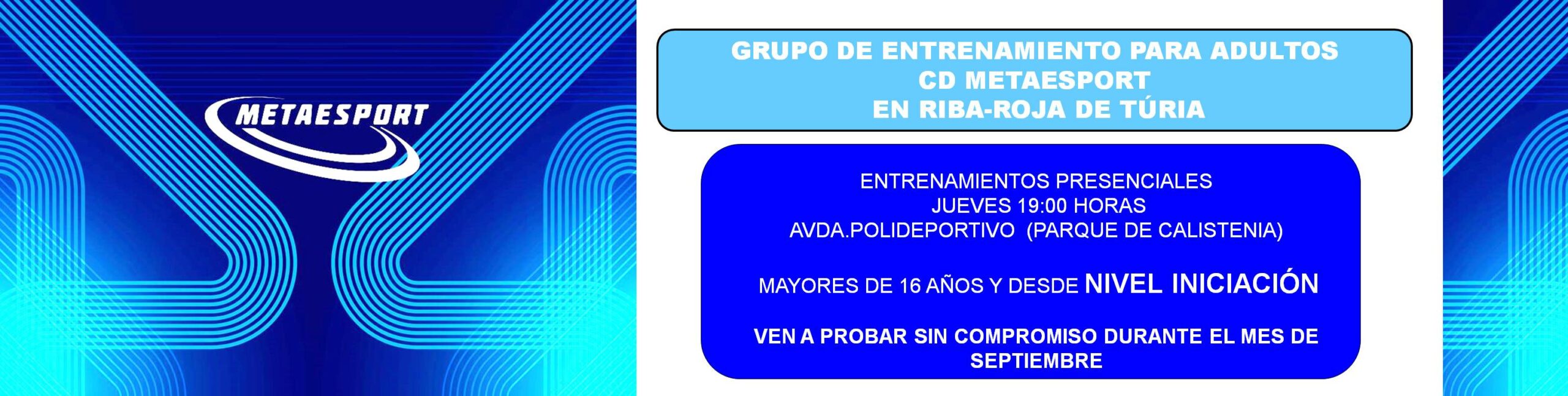 METAESPORT

GRUPO DE ENTRENAMIENTO PARA ADULTOS
CD METAESPORT
EN RIBA-ROJA DE TÚRIA

ENTRENAMIENTOS PRESENCIALES
JUEVES 19:00 HORAS
AVDA.POLIDEPORTIVO (PARQUE DE CALISTENIA)

MAYORES DE 16 AÑOS Y DESDE NIVEL INICIACIÓN

VEN A PROBAR SIN COMPROMISO DURANTE EL MES DE SEPTIEMBRE